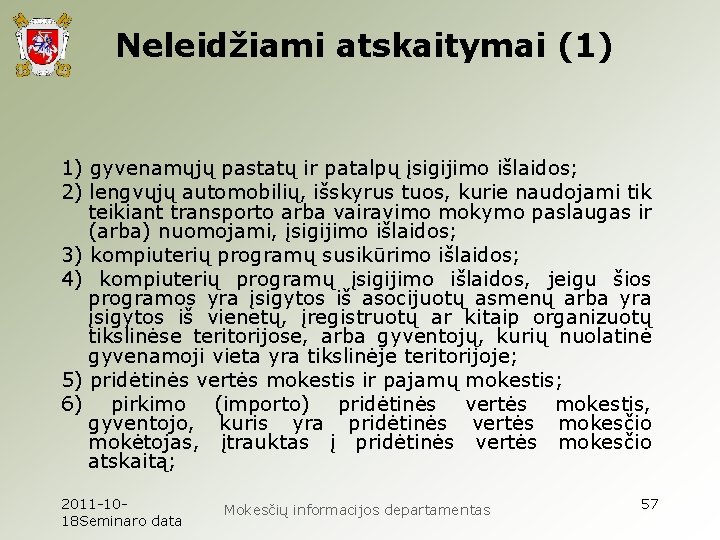 Neleidžiami atskaitymai (1)

1) gyvenamųjų pastatų ir patalpų įsigijimo išlaidos;

2) lengvųjų automobilių, išskyrus tuos, kurie naudojami tik teikiant transporto arba vairavimo mokymo paslaugas ir (arba) nuomojami, įsigijimo išlaidos;

3) kompiuterių programų susikūrimo išlaidos;

4) kompiuterių programų įsigijimo išlaidos, jeigu šios programos yra įsigytos iš asocijuotų asmenų arba yra įsigytos iš vienetų, įregistruotų ar kitaip organizuotų tikslinėse teritorijose, arba gyventojų, kurių nuolatinė gyvenamoji vieta yra tikslinėje teritorijoje;

5) pridėtinės vertės mokestis ir pajamų mokestis;

6) pirkimo (importo) pridėtinės vertės mokestis, gyventojo, kuris yra pridėtinės vertės mokesčio mokėtojas, įtrauktas į pridėtinės vertės mokesčio atskaitą;

2011-10-18Seminaro data

Mokesčių informacijos departamentas

57